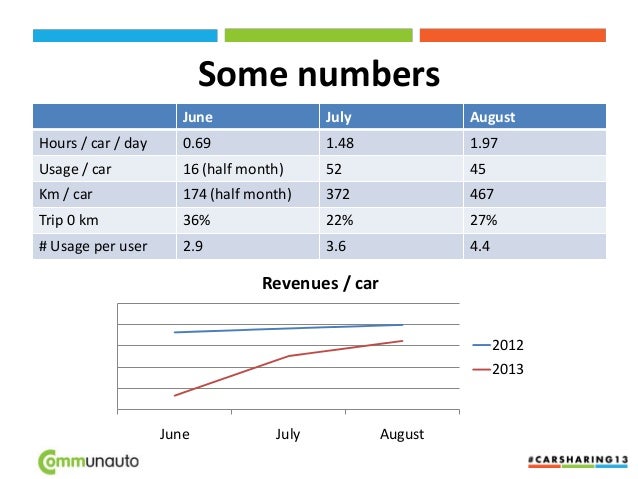 Some numbers

| | June | July | August |
|---|---|---|---|
| Hours / car / day | 0.69 | 1.48 | 1.97 |
| Usage / car | 16 (half month) | 52 | 45 |
| Km / car | 174 (half month) | 372 | 467 |
| Trip 0 km | 36% | 22% | 27% |
| # Usage per user | 2.9 | 3.6 | 4.4 |

Revenues / car

2012
2013

June July August

Communauto

#CARSHARING13